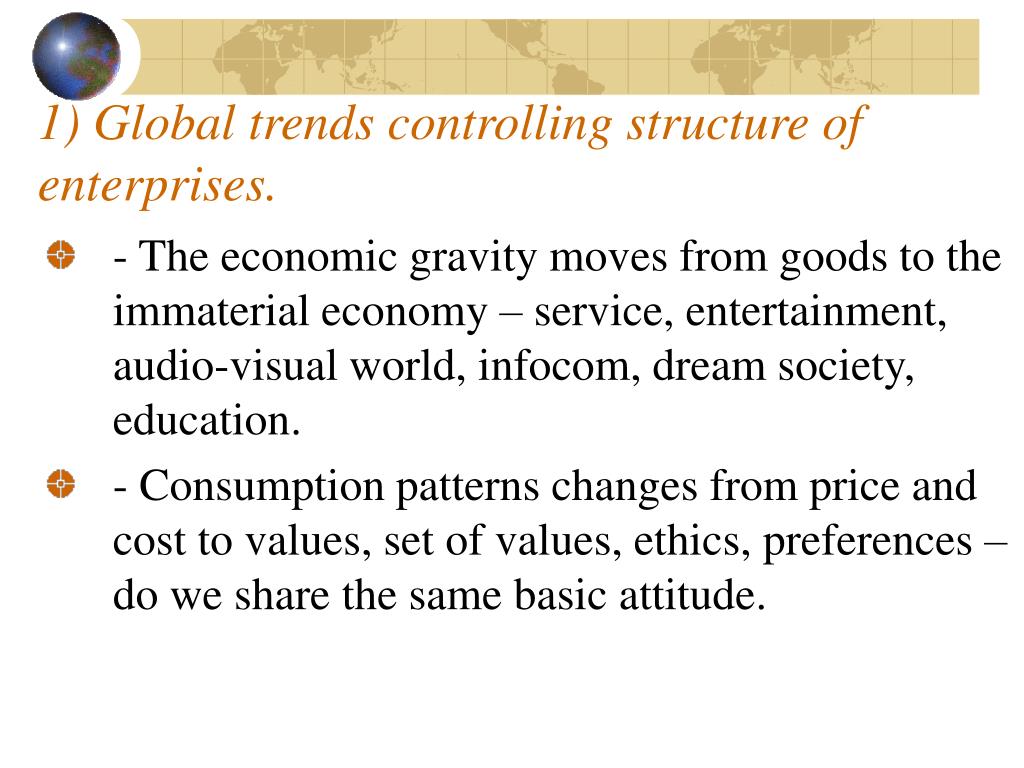 1) Global trends controlling structure of enterprises.

- The economic gravity moves from goods to the immaterial economy – service, entertainment, audio-visual world, infocom, dream society, education.

- Consumption patterns changes from price and cost to values, set of values, ethics, preferences – do we share the same basic attitude.